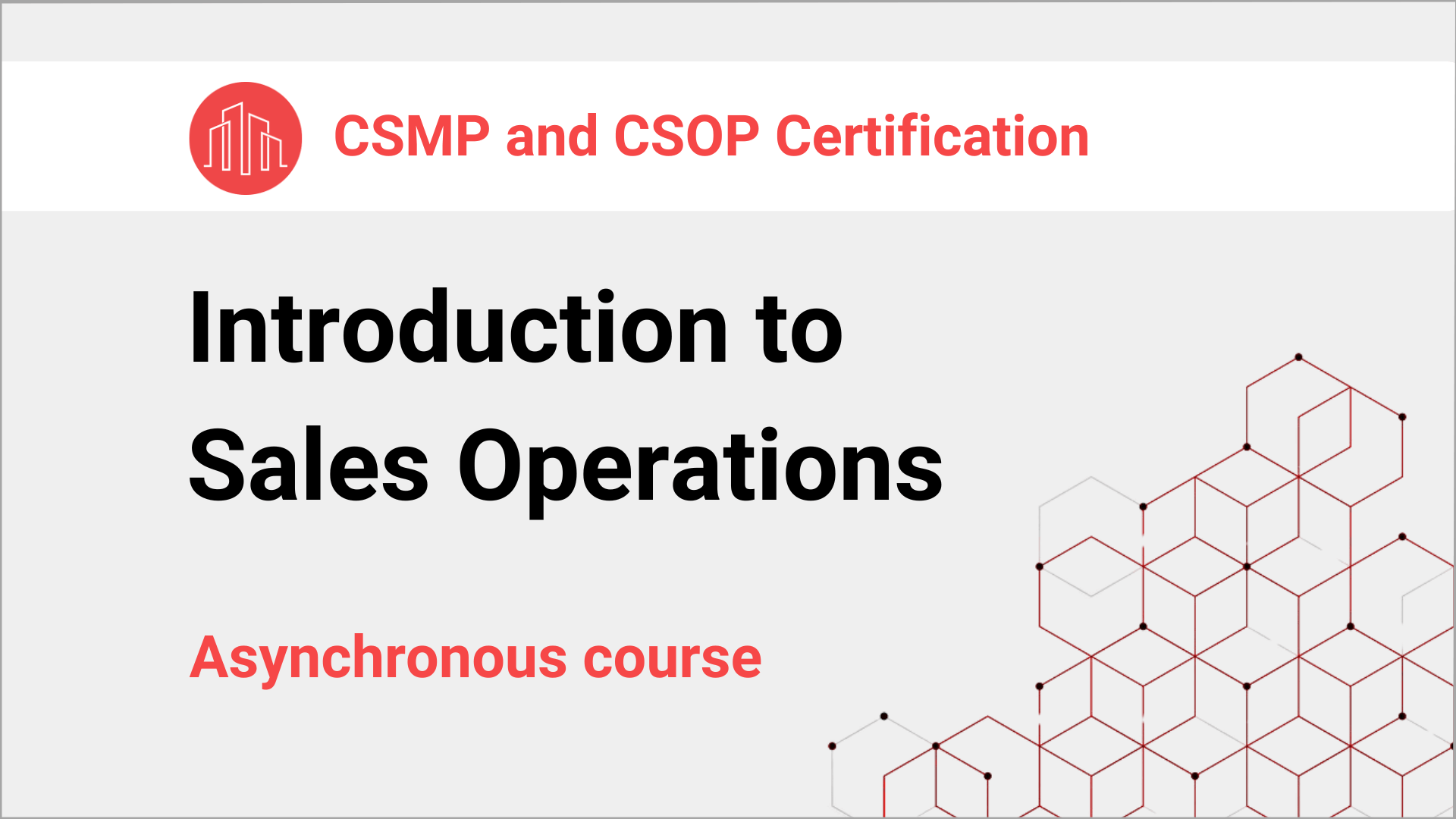 CSMP and CSOP Certification

Introduction to Sales Operations

Asynchronous course